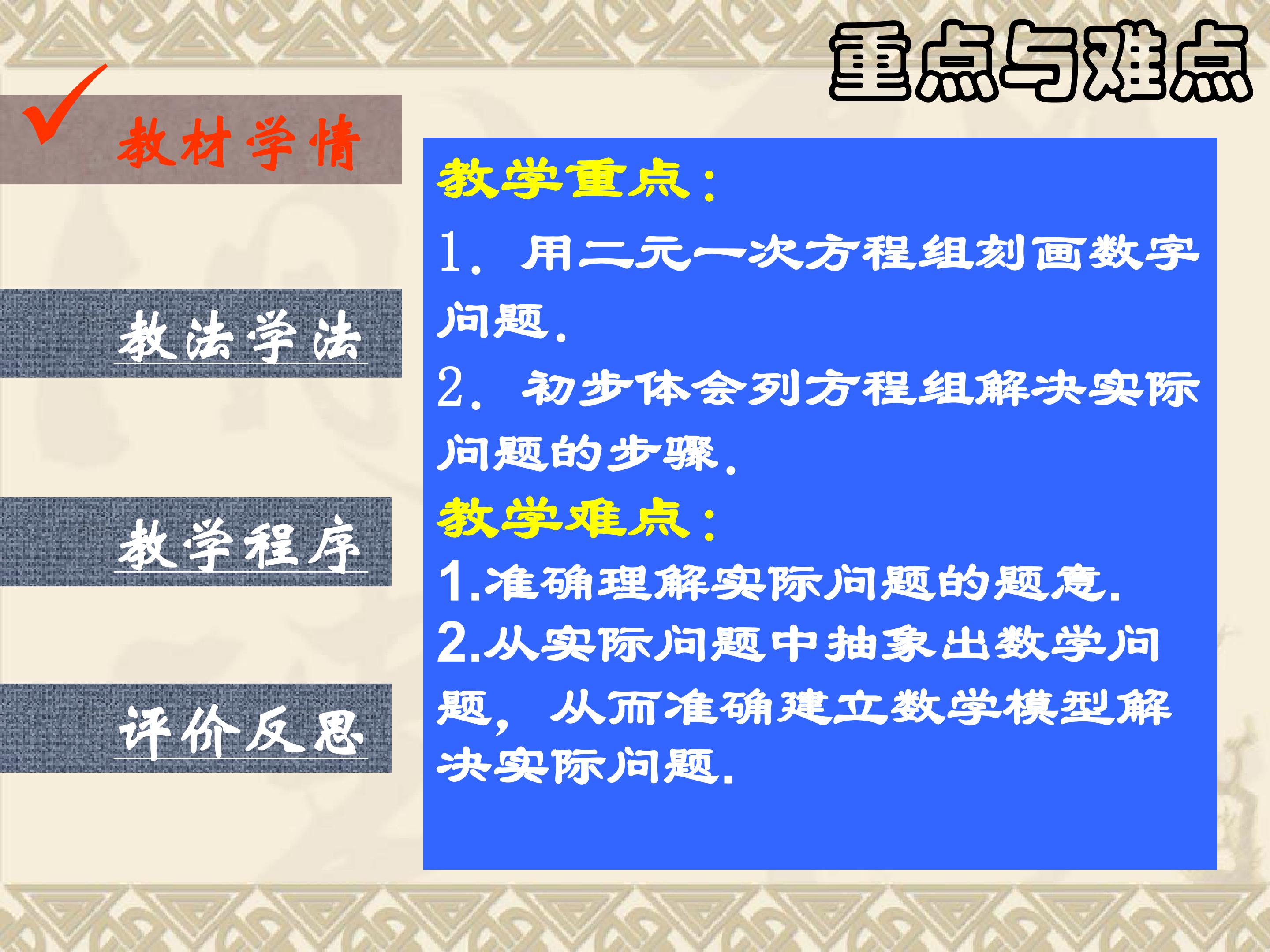 重点与难点

教材学情

教法学法

教学程序

评价反思

教学重点：

1. 用二元一次方程组刻画数字问题.

2. 初步体会列方程组解决实际问题的步骤.

教学难点：

1.准确理解实际问题的题意.

2.从实际问题中抽象出数学问题，从而准确建立数学模型解决实际问题.